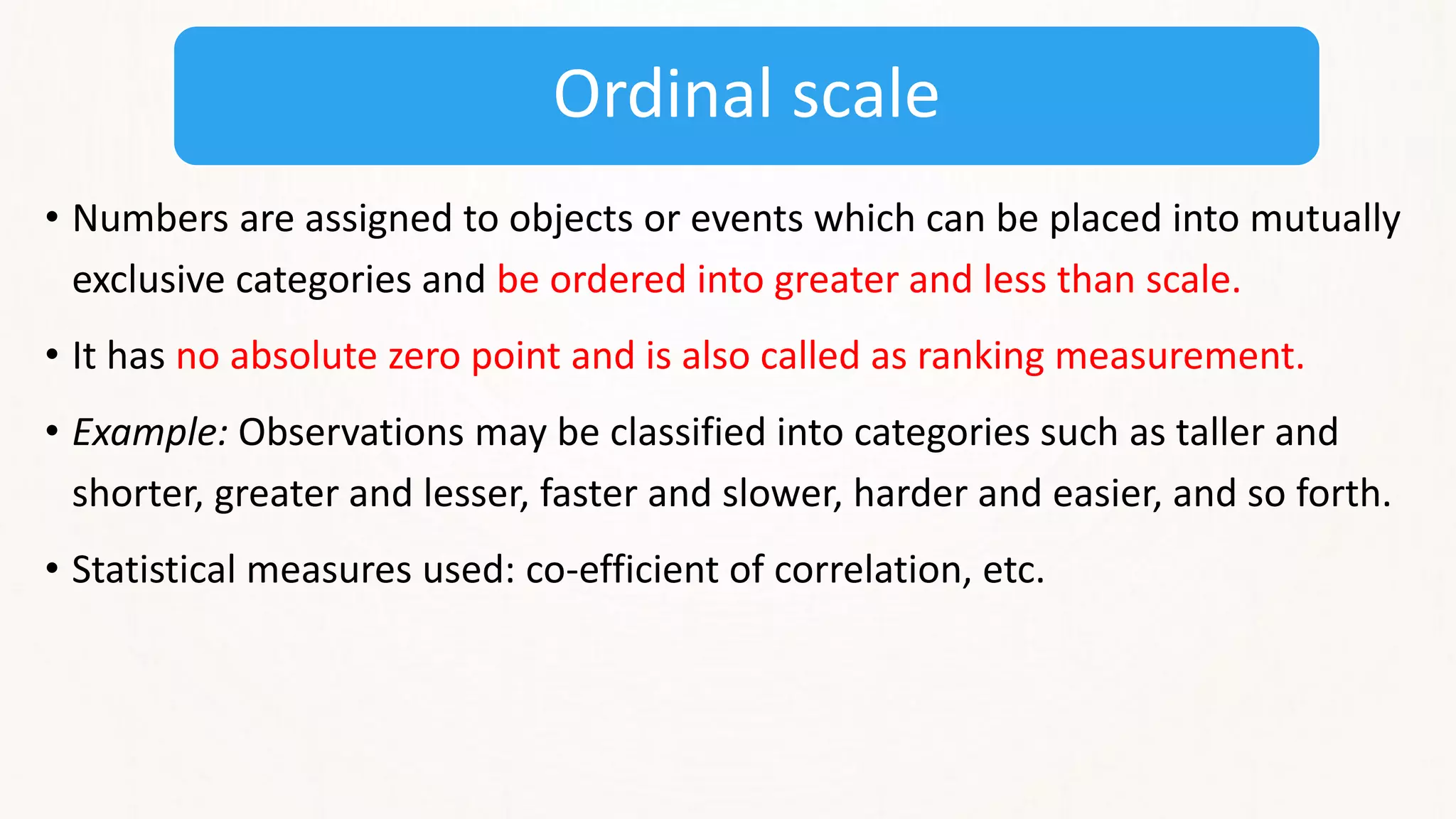 Ordinal scale

• Numbers are assigned to objects or events which can be placed into mutually exclusive categories and be ordered into greater and less than scale.

• It has no absolute zero point and is also called as ranking measurement.

• Example: Observations may be classified into categories such as taller and shorter, greater and lesser, faster and slower, harder and easier, and so forth.

• Statistical measures used: co-efficient of correlation, etc.